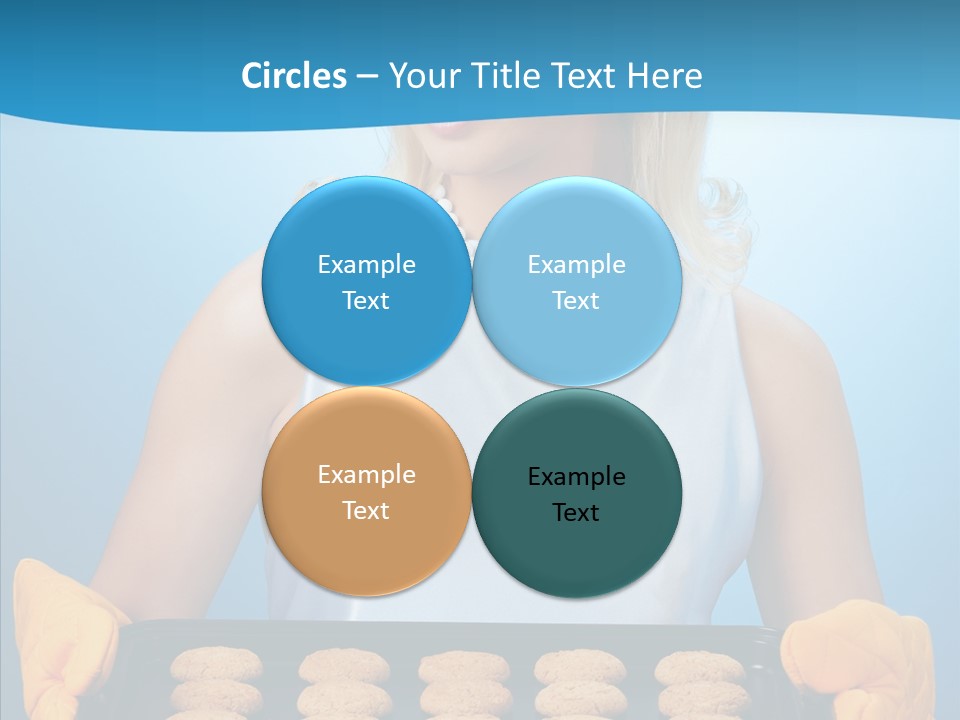 Circles – Your Title Text Here

Example Text

Example Text

Example Text

Example Text